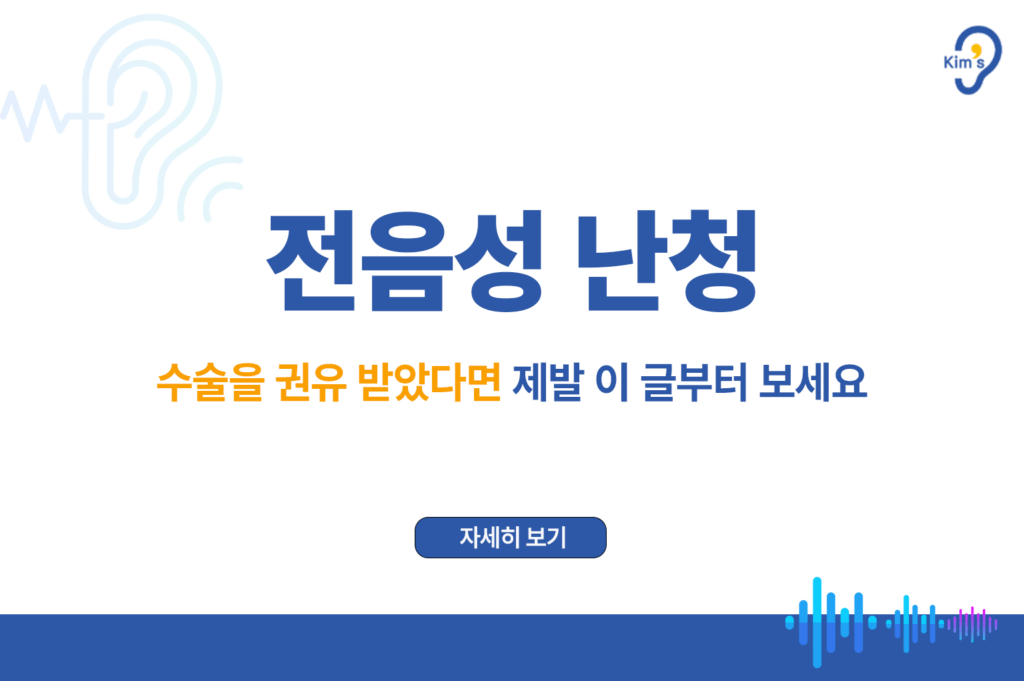 Kim's

전음성 난청

수술을 권유 받았다면 제발 이 글부터 보세요

자세히 보기